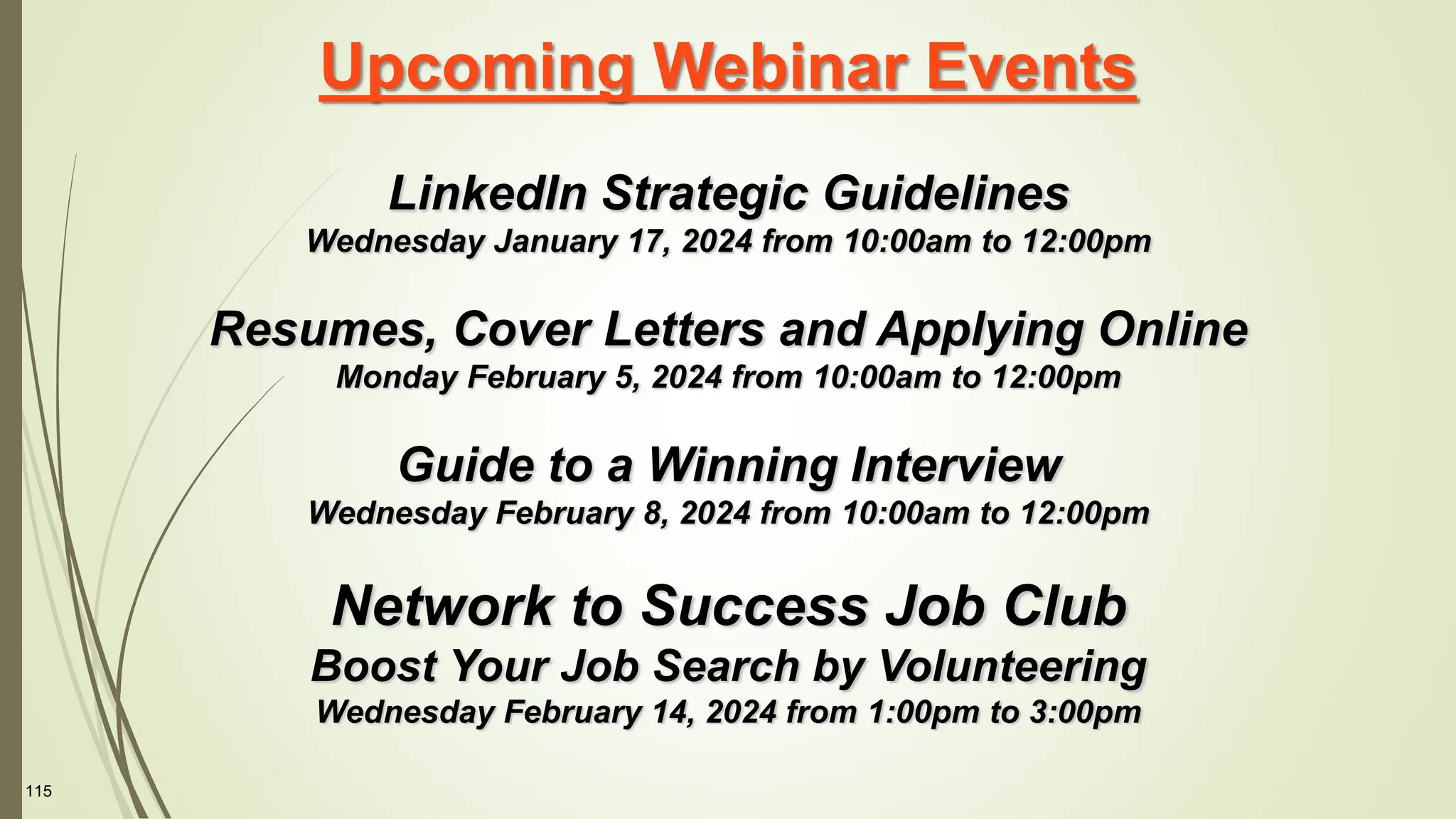 Upcoming Webinar Events

LinkedIn Strategic Guidelines
Wednesday January 17, 2024 from 10:00am to 12:00pm

Resumes, Cover Letters and Applying Online
Monday February 5, 2024 from 10:00am to 12:00pm

Guide to a Winning Interview
Wednesday February 8, 2024 from 10:00am to 12:00pm

Network to Success Job Club
Boost Your Job Search by Volunteering
Wednesday February 14, 2024 from 1:00pm to 3:00pm

115